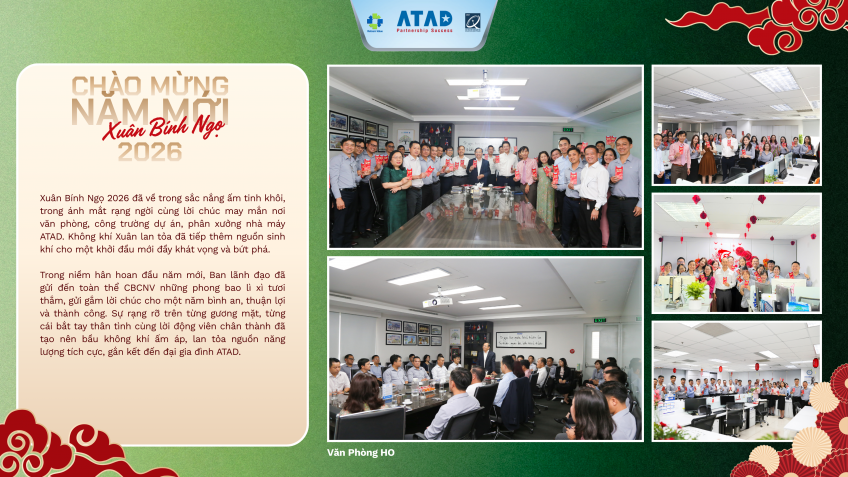 ATAD
Partnership Success

CHÀO MỪNG NĂM MỚI
Xuân Bính Ngọ
2026

Xuân Bính Ngọ 2026 đã về trong sắc nắng ấm tinh khôi, trong ánh mắt rạng ngời cùng lời chúc may mắn nơi văn phòng, công trường dự án, phân xưởng nhà máy ATAD. Không khí Xuân lan tỏa đã tiếp thêm nguồn sinh khí cho một khởi đầu mới đầy khát vọng và bứt phá.

Trong niềm hân hoan đầu năm mới, Ban lãnh đạo đã gửi đến toàn thể CBCNV những phong bao lì xì tươi thắm, gửi gắm lời chúc cho một năm bình an, thuận lợi và thành công. Sự rạng rỡ trên từng gương mặt, từng cái bắt tay thân tình cùng lời động viên chân thành đã tạo nên bầu không khí ấm áp, lan tỏa nguồn năng lượng tích cực, gắn kết đến đại gia đình ATAD.

Văn Phòng HO